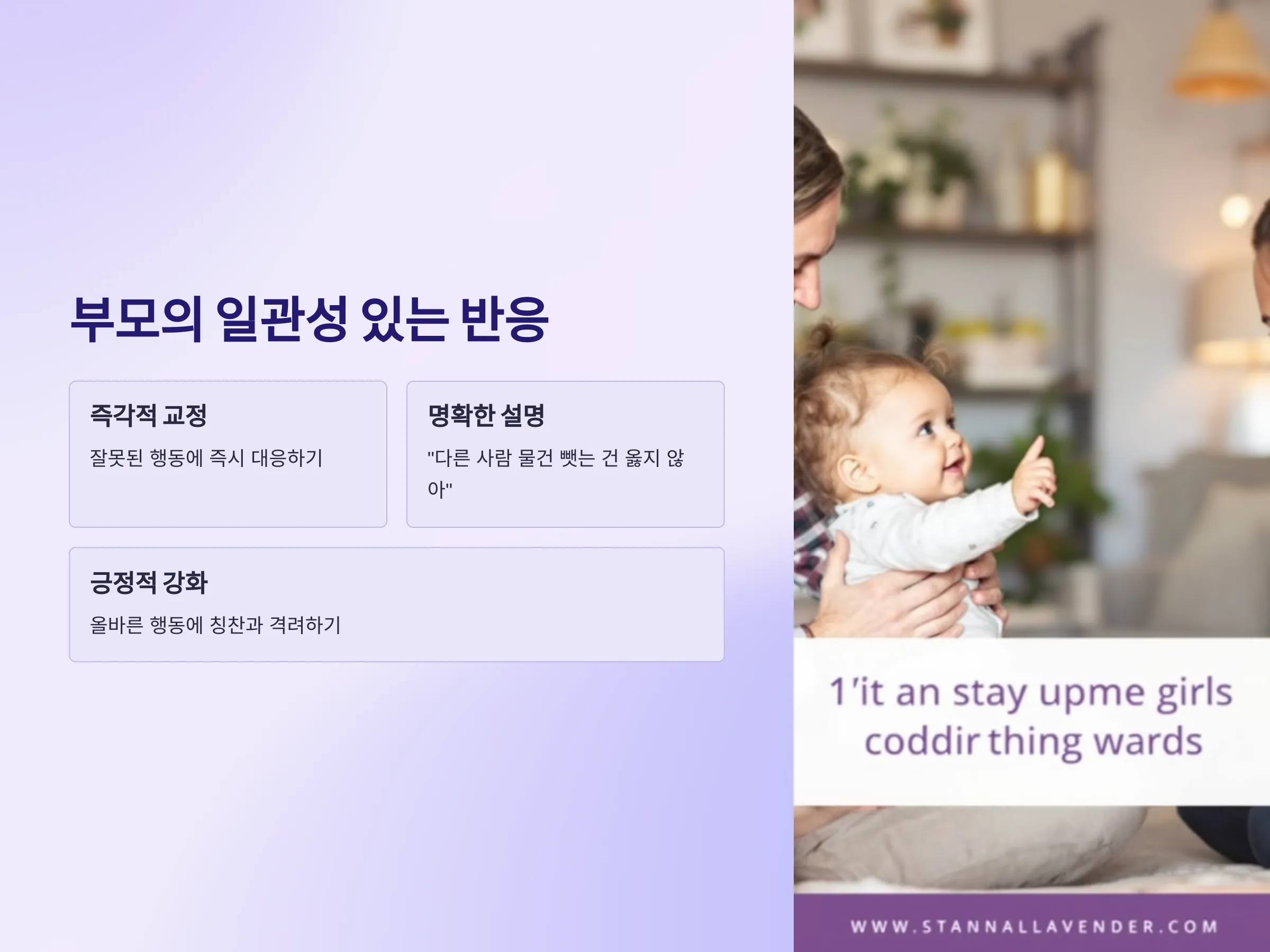 부모의 일관성 있는 반응

즉각적 교정

잘못된 행동에 즉시 대응하기

명확한 설명

"다른 사람 물건 뺏는 건 옳지 않아"

긍정적 강화

올바른 행동에 칭찬과 격려하기

1'it an stay upme girls coddir thing wards

WWW.STANNALLAVENDER.COM